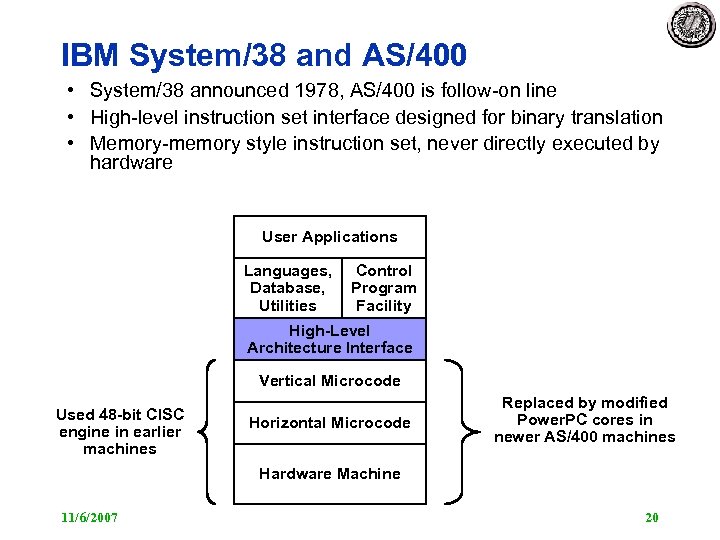 IBM System/38 and AS/400

• System/38 announced 1978, AS/400 is follow-on line
• High-level instruction set interface designed for binary translation
• Memory-memory style instruction set, never directly executed by hardware

User Applications

Languages, Database, Utilities

Control Program Facility

High-Level Architecture Interface

Vertical Microcode

Horizontal Microcode

Hardware Machine

Used 48-bit CISC engine in earlier machines

Replaced by modified PowerPC cores in newer AS/400 machines

11/6/2007

20